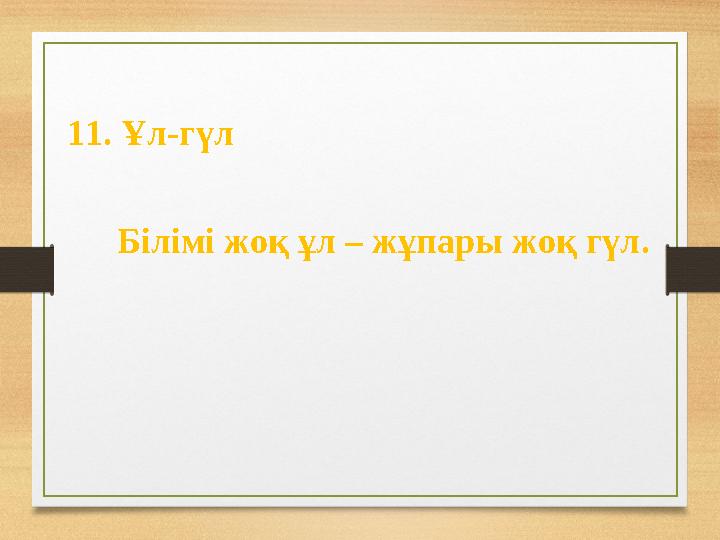 11. Ұл-гүл

Білімі жоқ ұл – жұпары жоқ гүл.